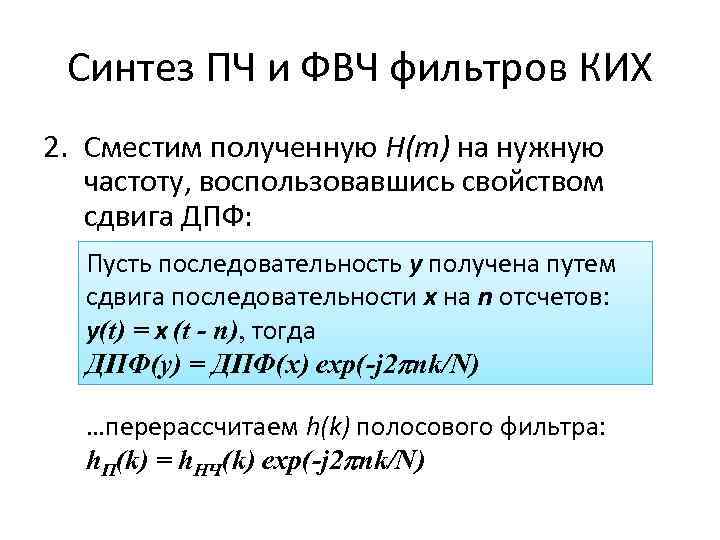 Синтез ПЧ и ФВЧ фильтров КИХ

2. Сместим полученную $H(m)$ на нужную частоту, воспользовавшись свойством сдвига ДПФ:

Пусть последовательность $y$ получена путем сдвига последовательности $x$ на $n$ отсчетов:
$y(t) = x(t - n)$, тогда
$ДПФ(y) = ДПФ(x) \exp(-j2\pi nk/N)$

…перерассчитаем $h(k)$ полосового фильтра:
$h_{П}(k) = h_{НЧ}(k) \exp(-j2\pi nk/N)$